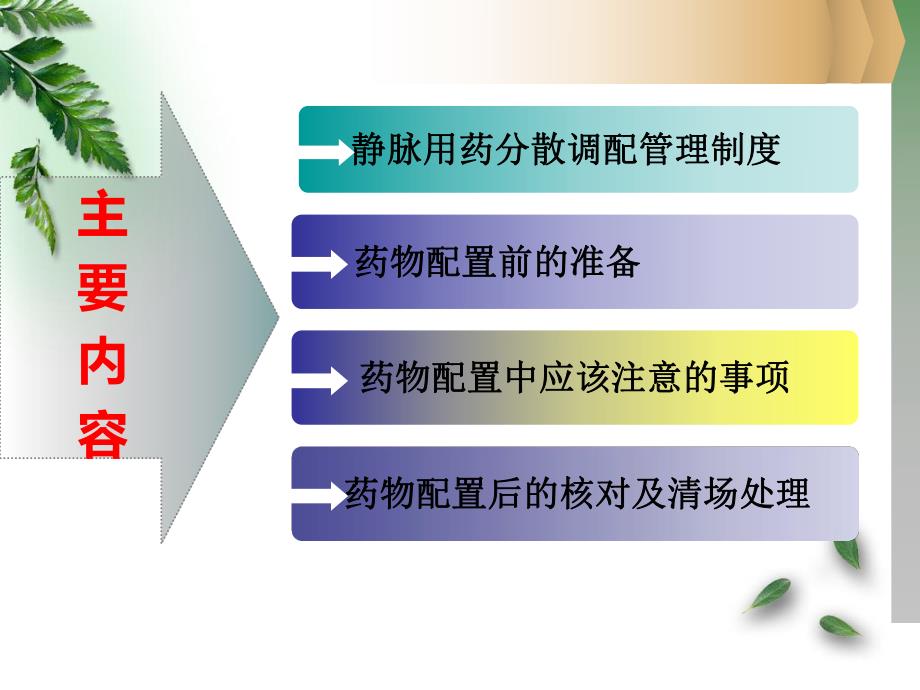 主要内容

静脉用药分散调配管理制度

药物配置前的准备

药物配置中应该注意的事项

药物配置后的核对及清场处理